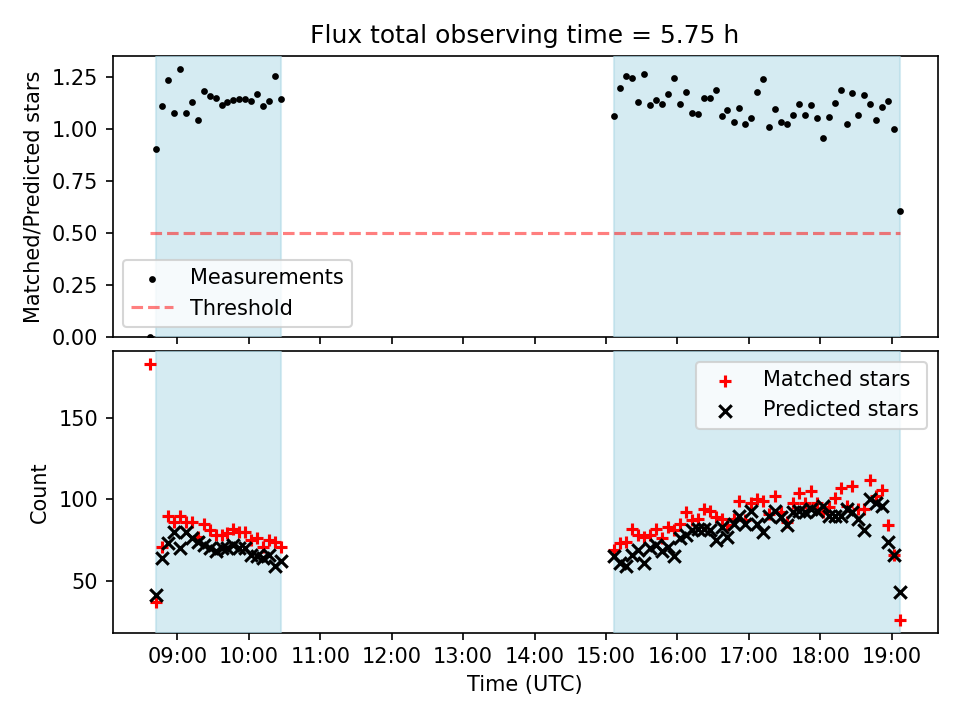 Flux total observing time = 5.75 h

Matched/Predicted stars

1.25
1.00
0.75
0.50
0.25
0.00

Measurements
Threshold

Count

150
100
50

Matched stars
Predicted stars

09:00 10:00 11:00 12:00 13:00 14:00 15:00 16:00 17:00 18:00 19:00

Time (UTC)